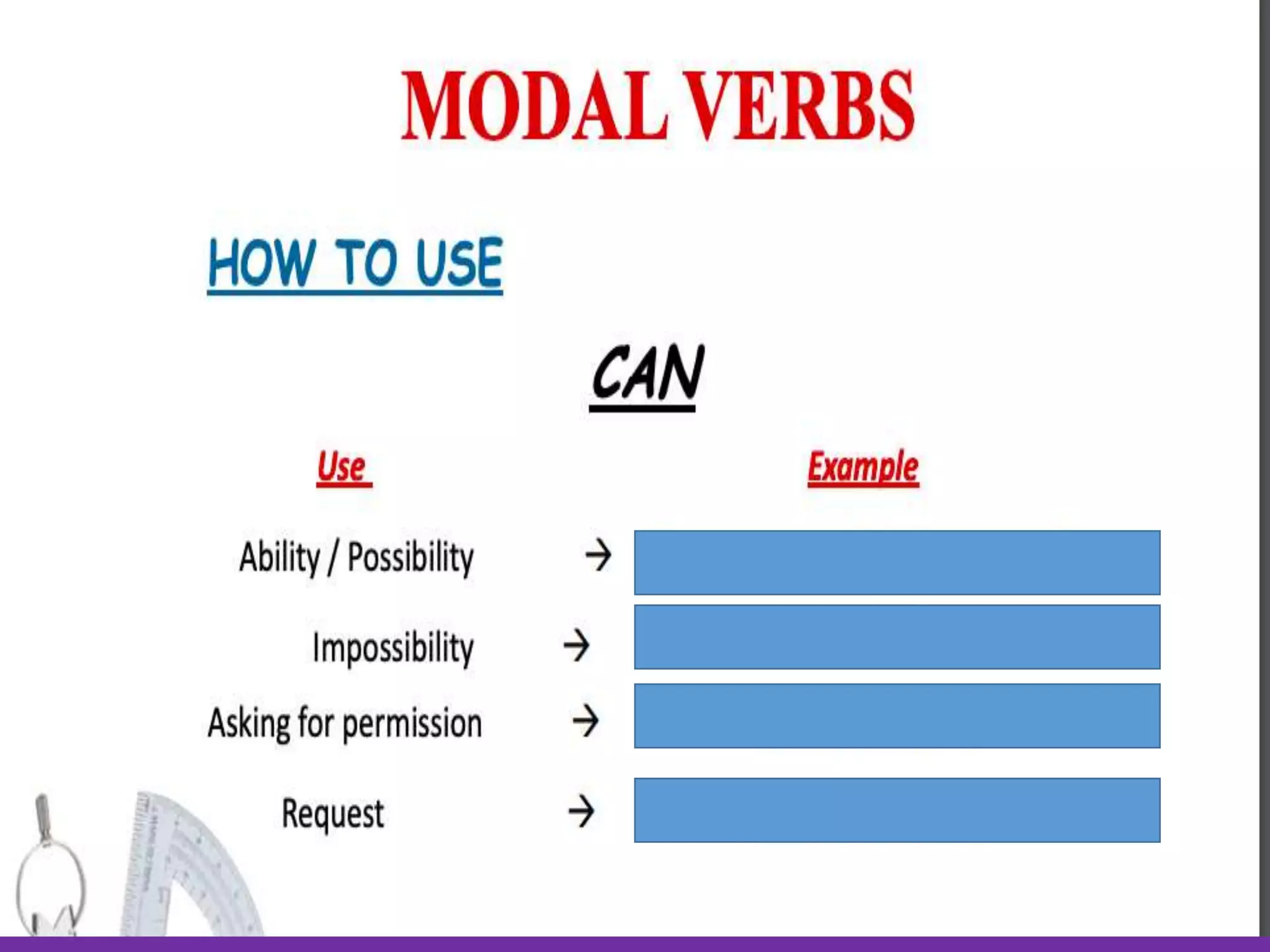 MODAL VERBS

HOW TO USE

CAN

Use

Example

Ability / Possibility →

Impossibility →

Asking for permission →

Request →